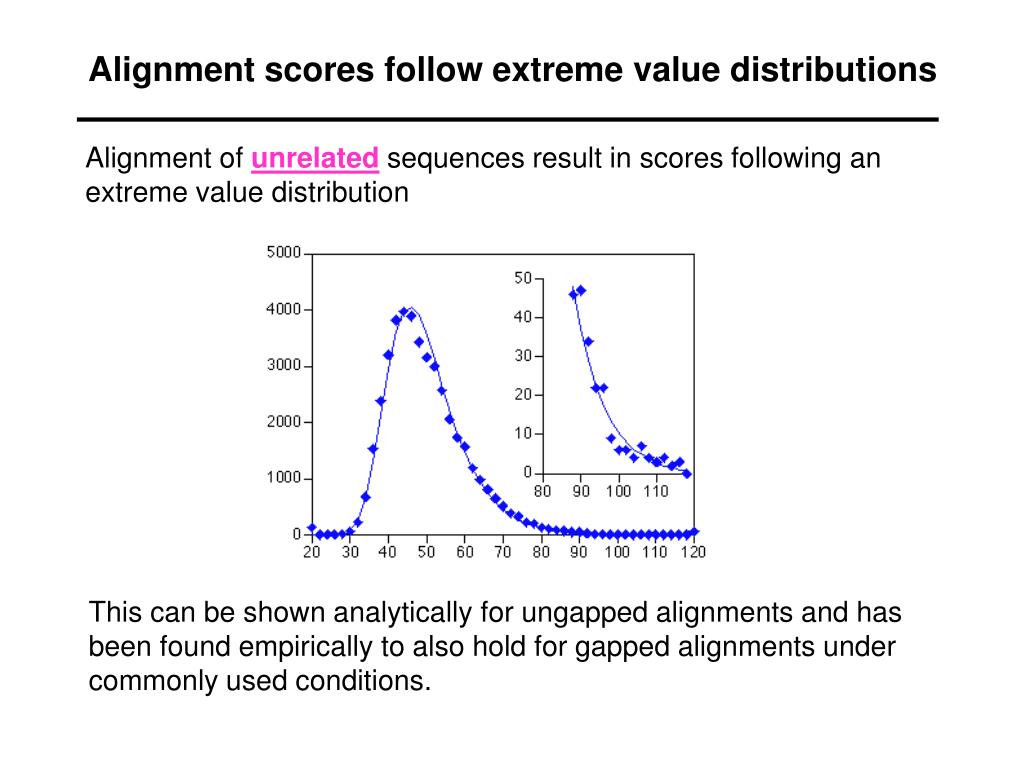 Alignment scores follow extreme value distributions

Alignment of unrelated sequences result in scores following an extreme value distribution

5000
4000
3000
2000
1000
0
20 30 40 50 60 70 80 90 100 110 120

50
40
30
20
10
0
80 90 100 110

This can be shown analytically for ungapped alignments and has been found empirically to also hold for gapped alignments under commonly used conditions.